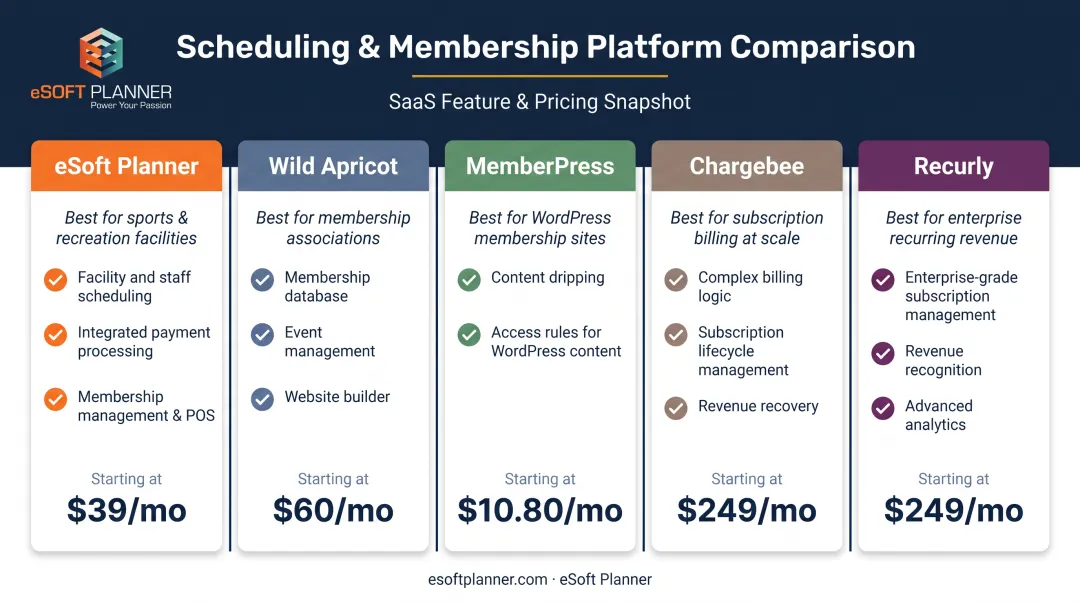 eSOFT PLANNER
Power Your Passion

Scheduling & Membership Platform Comparison

SaaS Feature & Pricing Snapshot

eSoft Planner

Best for sports & recreation facilities

Facility and staff scheduling

Integrated payment processing

Membership management & POS

Starting at
$39/mo

Wild Apricot

Best for membership associations

Membership database

Event management

Website builder

Starting at
$60/mo

MemberPress

Best for WordPress membership sites

Content dripping

Access rules for WordPress content

Starting at
$10.80/mo

Chargebee

Best for subscription billing at scale

Complex billing logic

Subscription lifecycle management

Revenue recovery

Starting at
$249/mo

Recurly

Best for enterprise recurring revenue

Enterprise-grade subscription management

Revenue recognition

Advanced analytics

Starting at
$249/mo

esoftplanner.com · eSoft Planner